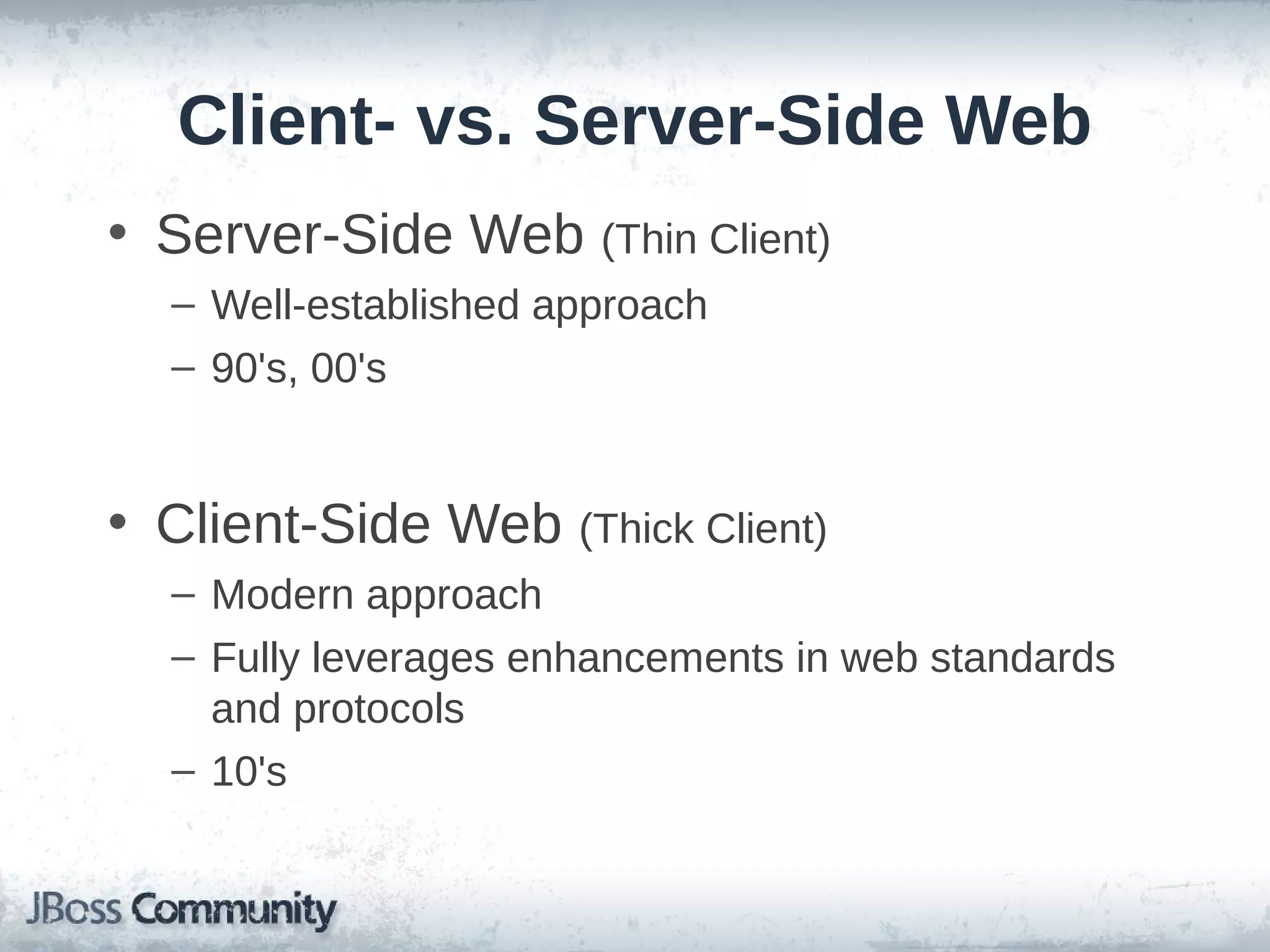 Client- vs. Server-Side Web

• Server-Side Web (Thin Client)
  – Well-established approach
  – 90's, 00's

• Client-Side Web (Thick Client)
  – Modern approach
  – Fully leverages enhancements in web standards and protocols
  – 10's

JBoss Community